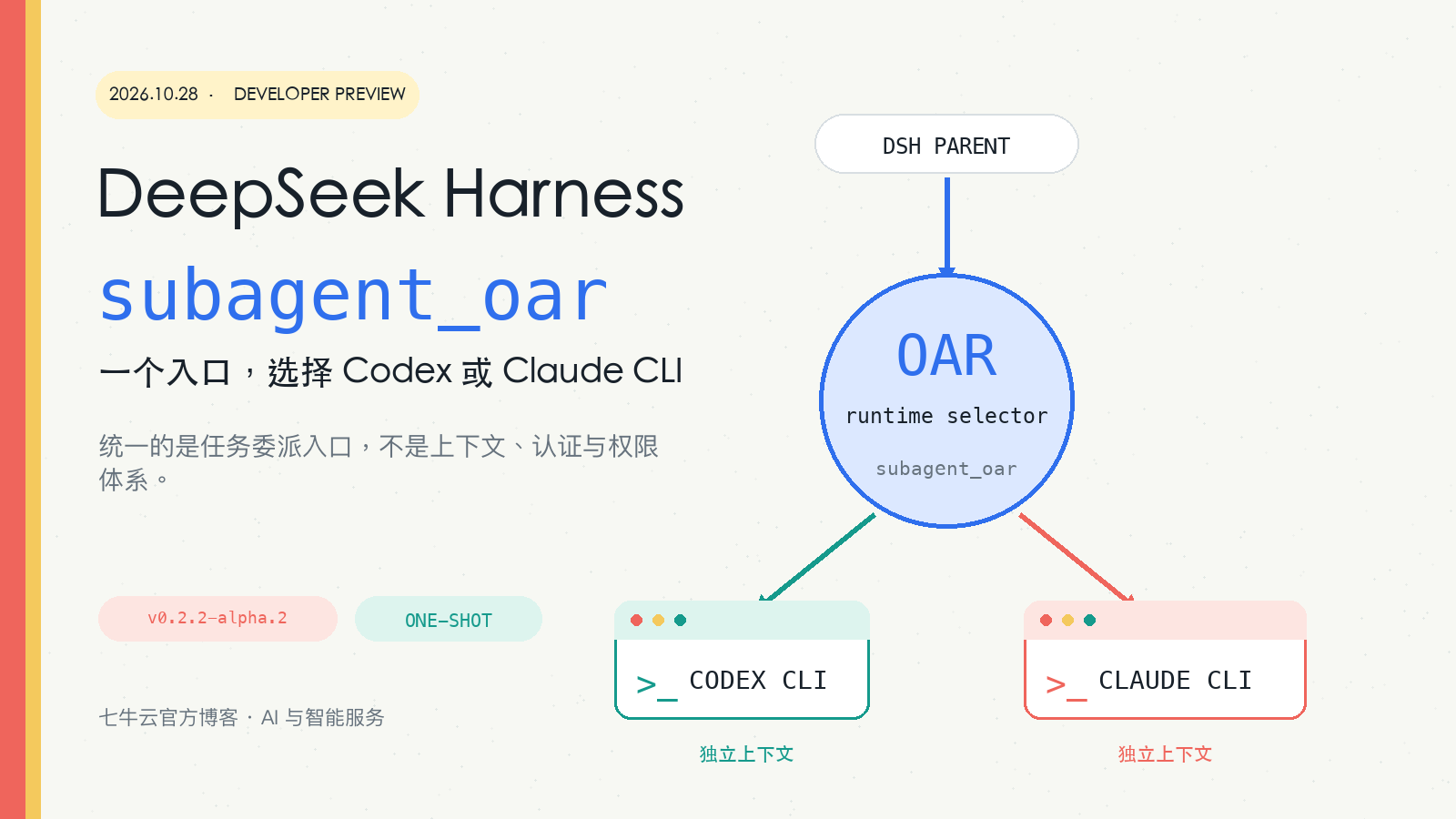 2026.10.28 · DEVELOPER PREVIEW

DeepSeek Harness

subagent_oar

一个入口，选择Codex或Claude CLI

统一的是任务委派入口，不是上下文、认证与权限体系。

v0.2.2-alpha.2

ONE-SHOT

七牛云官方博客 · AI与智能服务

DSH PARENT

OAR

runtime selector

subagent_oar

>_ CODEX CLI

独立上下文

>_ CLAUDE CLI

独立上下文